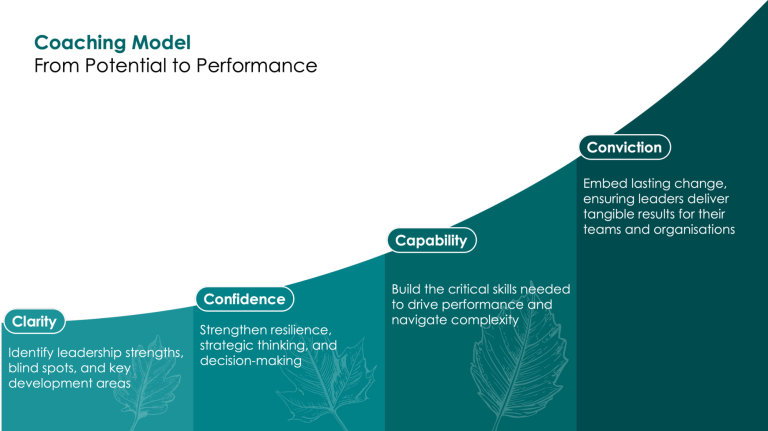 Coaching Model
From Potential to Performance

Clarity

Identify leadership strengths, blind spots, and key development areas

Confidence

Strengthen resilience, strategic thinking, and decision-making

Capability

Build the critical skills needed to drive performance and navigate complexity

Conviction

Embed lasting change, ensuring leaders deliver tangible results for their teams and organisations